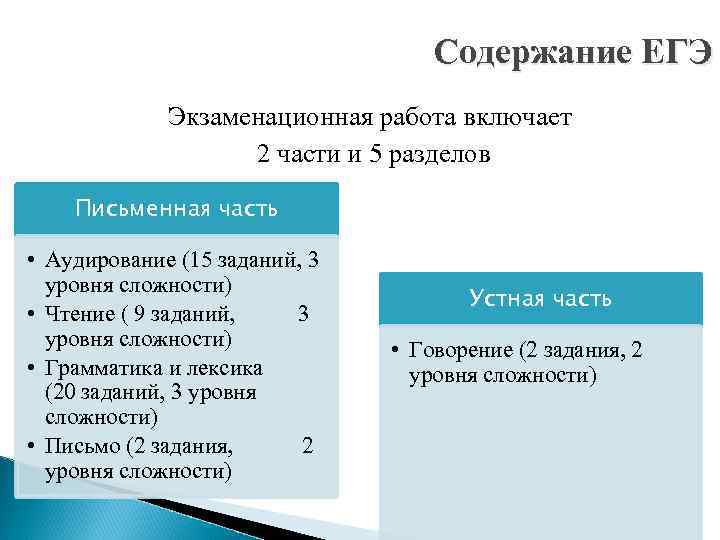 Содержание ЕГЭ

Экзаменационная работа включает 2 части и 5 разделов

Письменная часть

• Аудирование (15 заданий, 3 уровня сложности)
• Чтение ( 9 заданий, 3 уровня сложности)
• Грамматика и лексика (20 заданий, 3 уровня сложности)
• Письмо (2 задания, 2 уровня сложности)

Устная часть

• Говорение (2 задания, 2 уровня сложности)